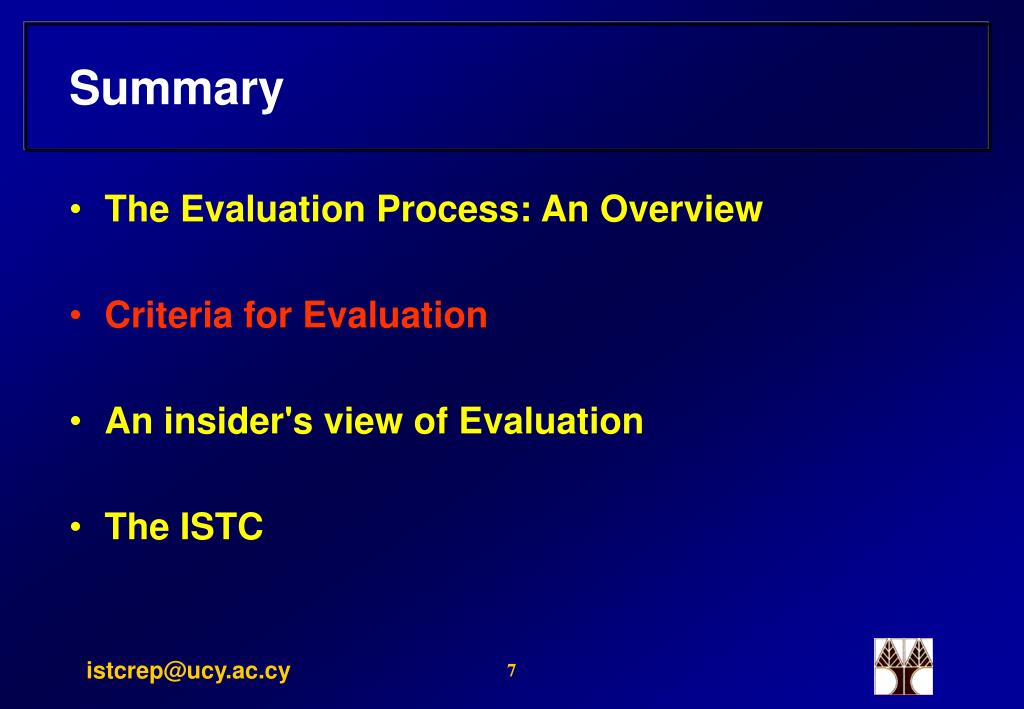 Summary

• The Evaluation Process: An Overview

• Criteria for Evaluation

• An insider's view of Evaluation

• The ISTC

istcrep@ucy.ac.cy

7